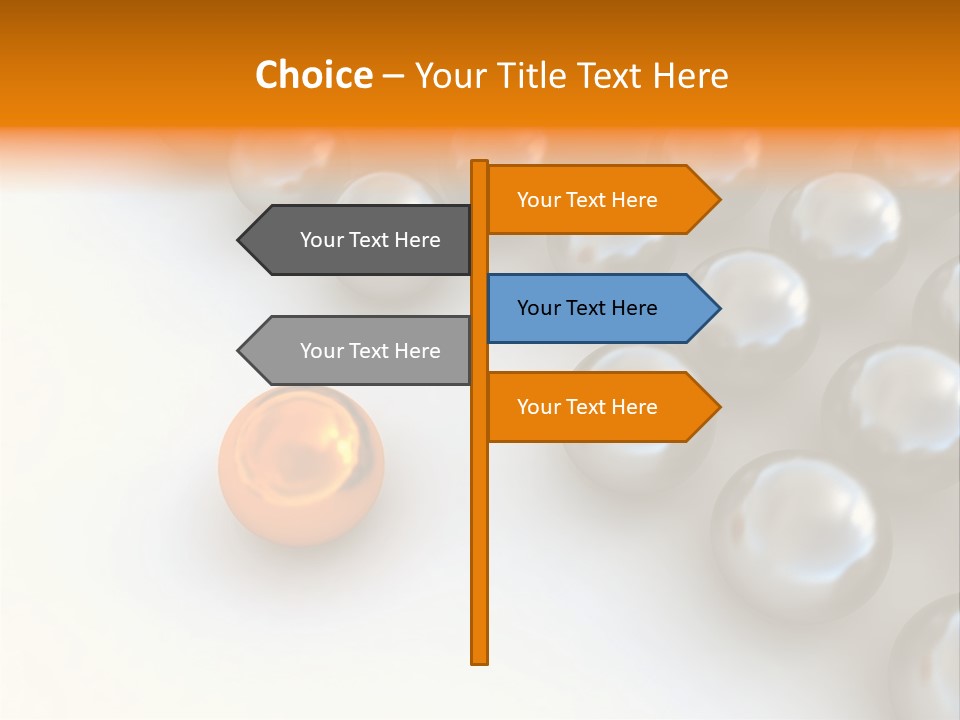 Choice – Your Title Text Here

Your Text Here

Your Text Here

Your Text Here

Your Text Here

Your Text Here